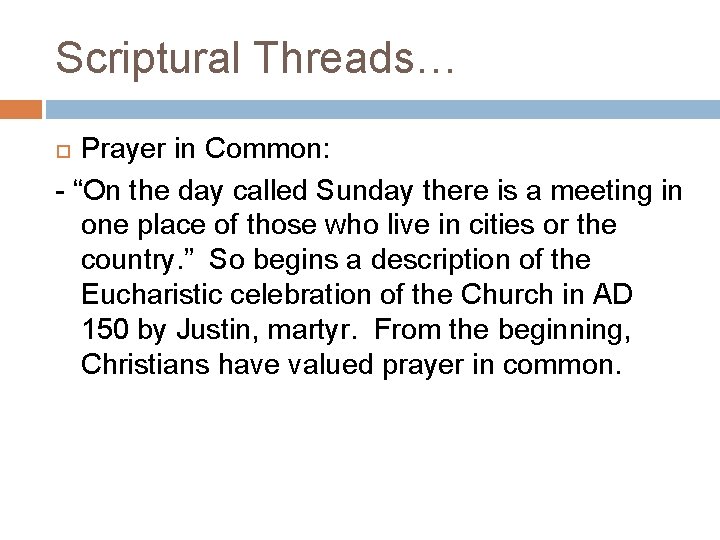 Scriptural Threads…

Prayer in Common:

- “On the day called Sunday there is a meeting in one place of those who live in cities or the country.” So begins a description of the Eucharistic celebration of the Church in AD 150 by Justin, martyr. From the beginning, Christians have valued prayer in common.